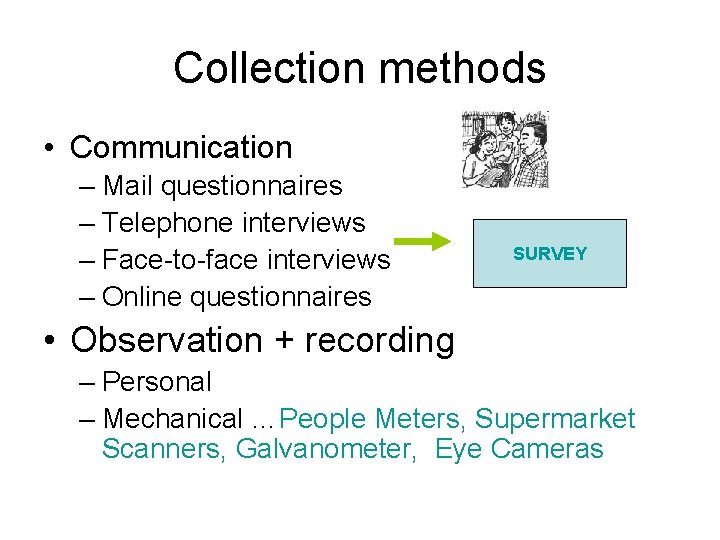 Collection methods

• Communication
– Mail questionnaires
– Telephone interviews
– Face-to-face interviews
– Online questionnaires

SURVEY

• Observation + recording
– Personal
– Mechanical …People Meters, Supermarket Scanners, Galvanometer, Eye Cameras